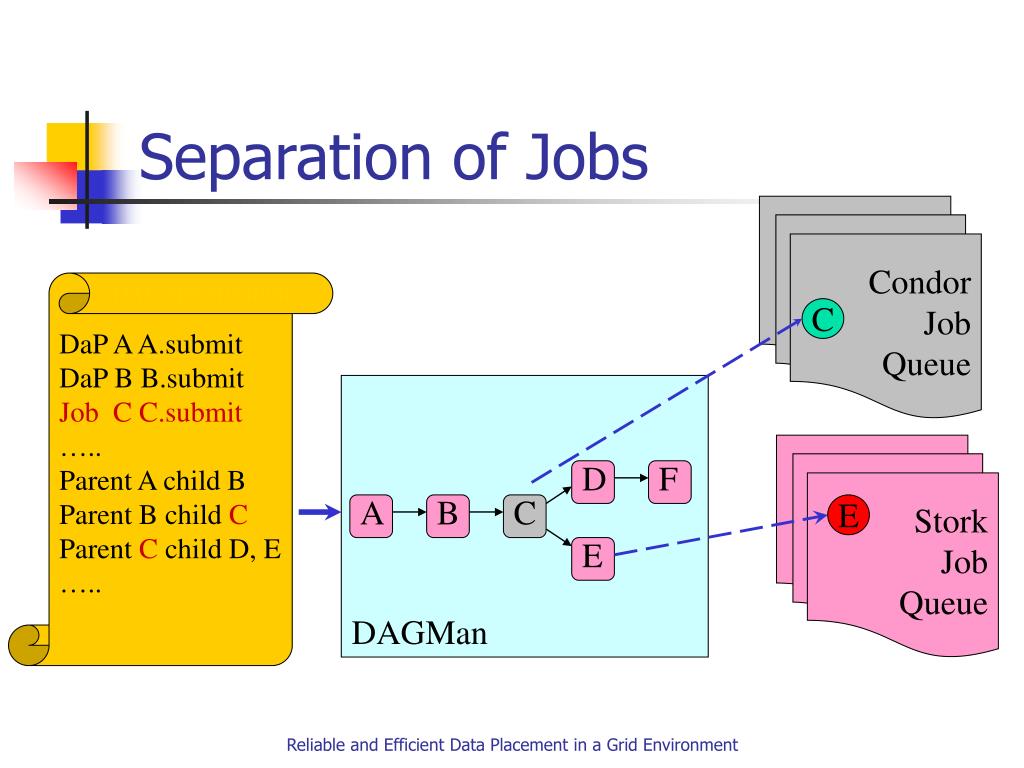 Separation of Jobs

DaP A A.submit
DaP B B.submit
Job C C.submit
…..
Parent A child B
Parent B child C
Parent C child D, E
…..

A
B
C
D
F
E
DAGMan

C
Condor Job Queue

E
Stork Job Queue

Reliable and Efficient Data Placement in a Grid Environment